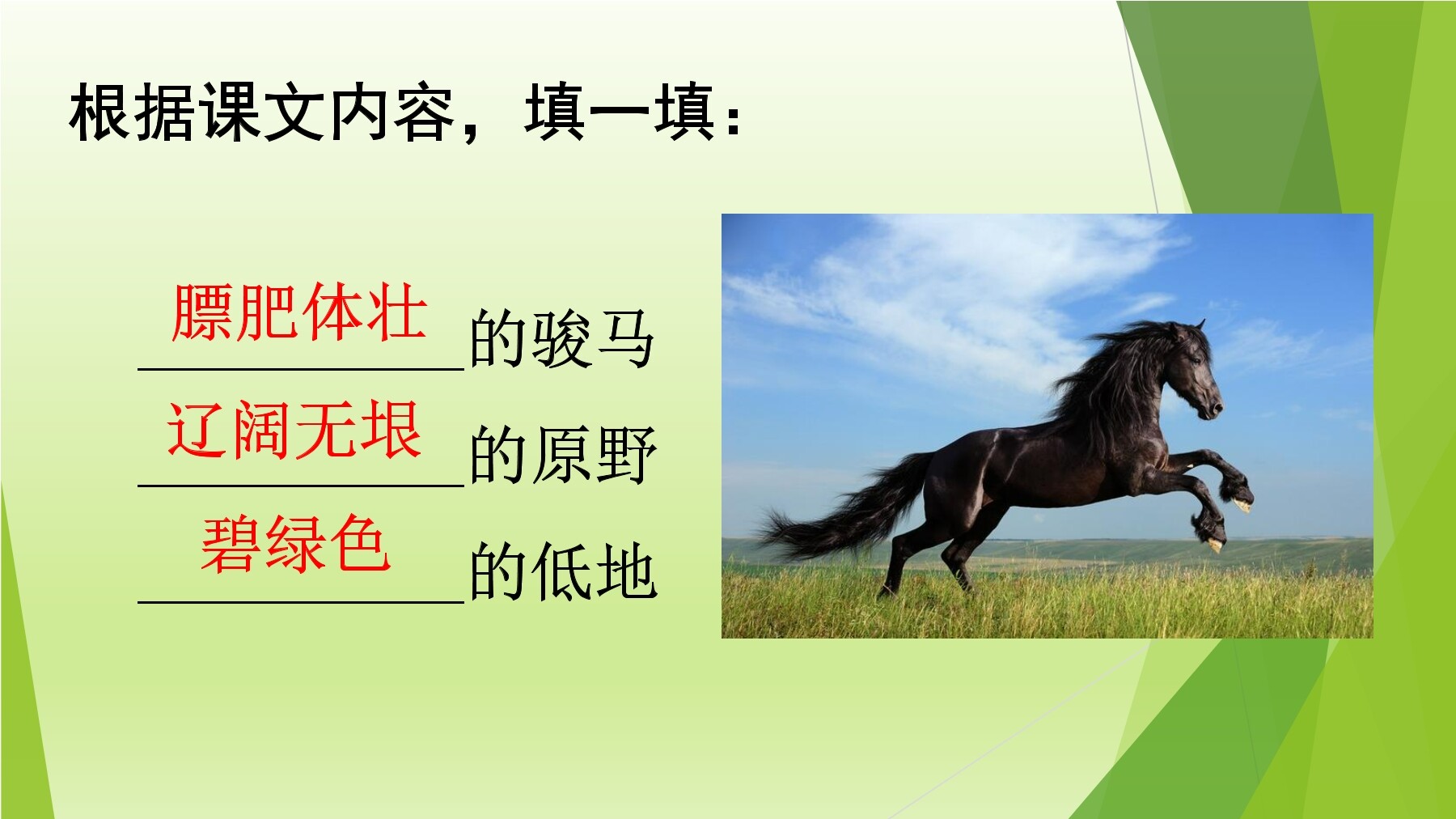 根据课文内容，填一填：

膘肥体壮的骏马
辽阔无垠的原野
碧绿色的低地